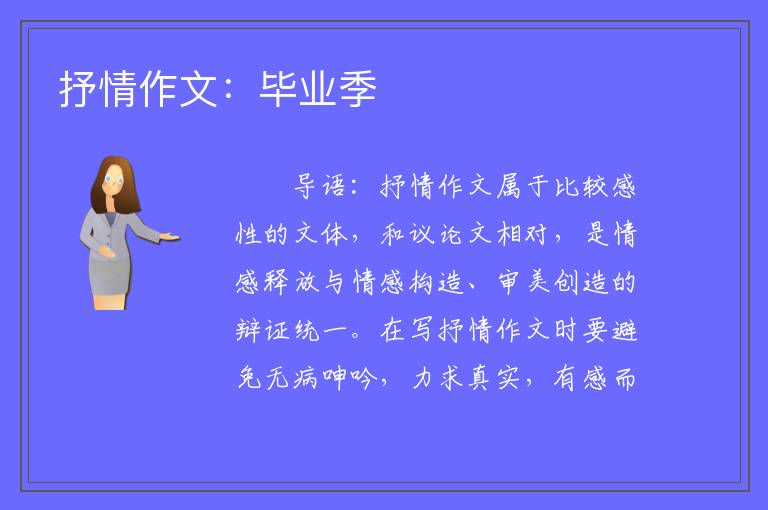 抒情作文：毕业季

导语：抒情作文属于比较感性的文体，和议论文相对，是情感释放与情感构造、审美创造的辩证统一。在写抒情作文时要避免无病呻吟，力求真实，有感而